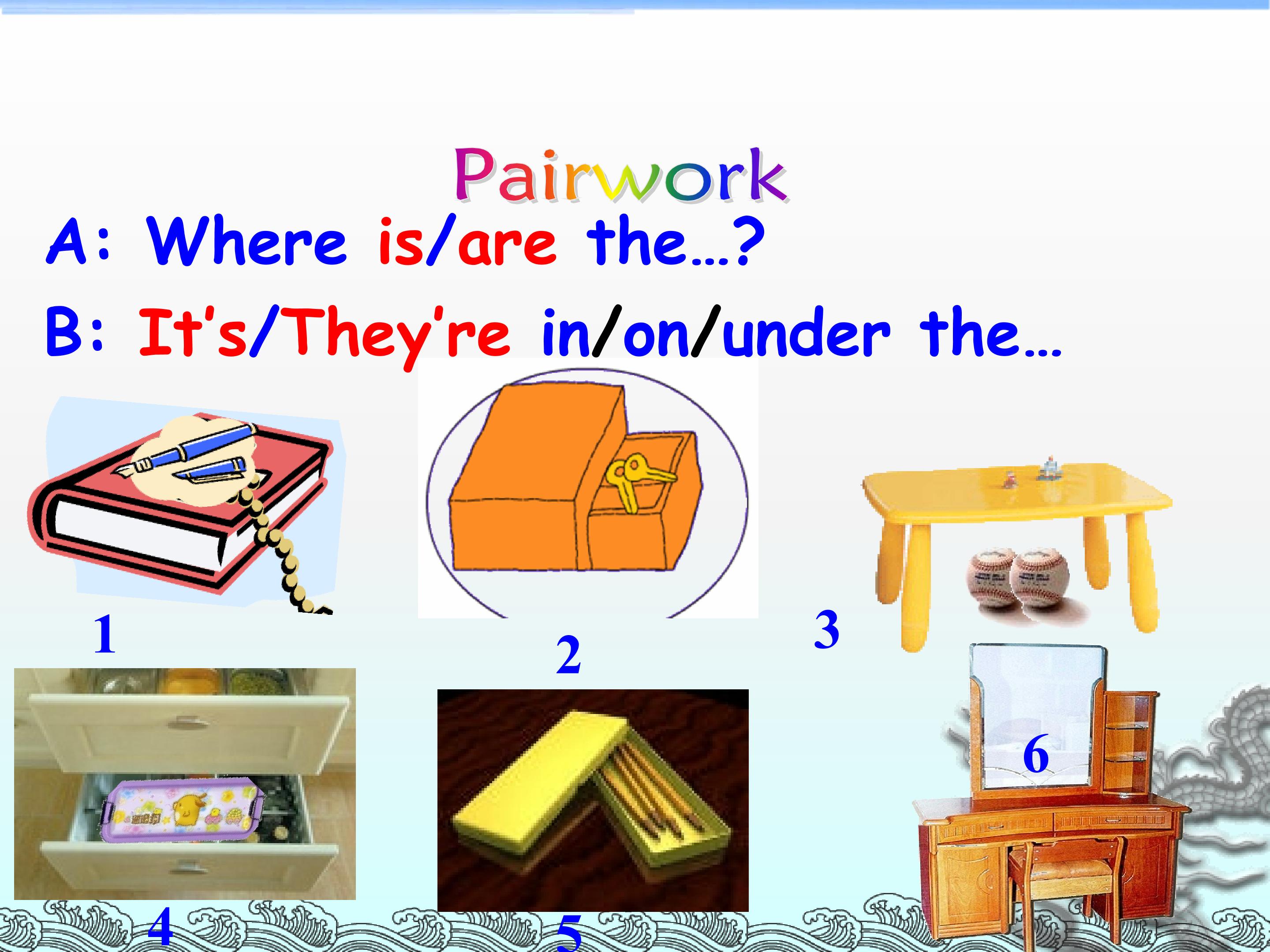 Pairwork

A: Where is/are the…?

B: It's/They're in/on/under the…

1

2

3

4

5

6